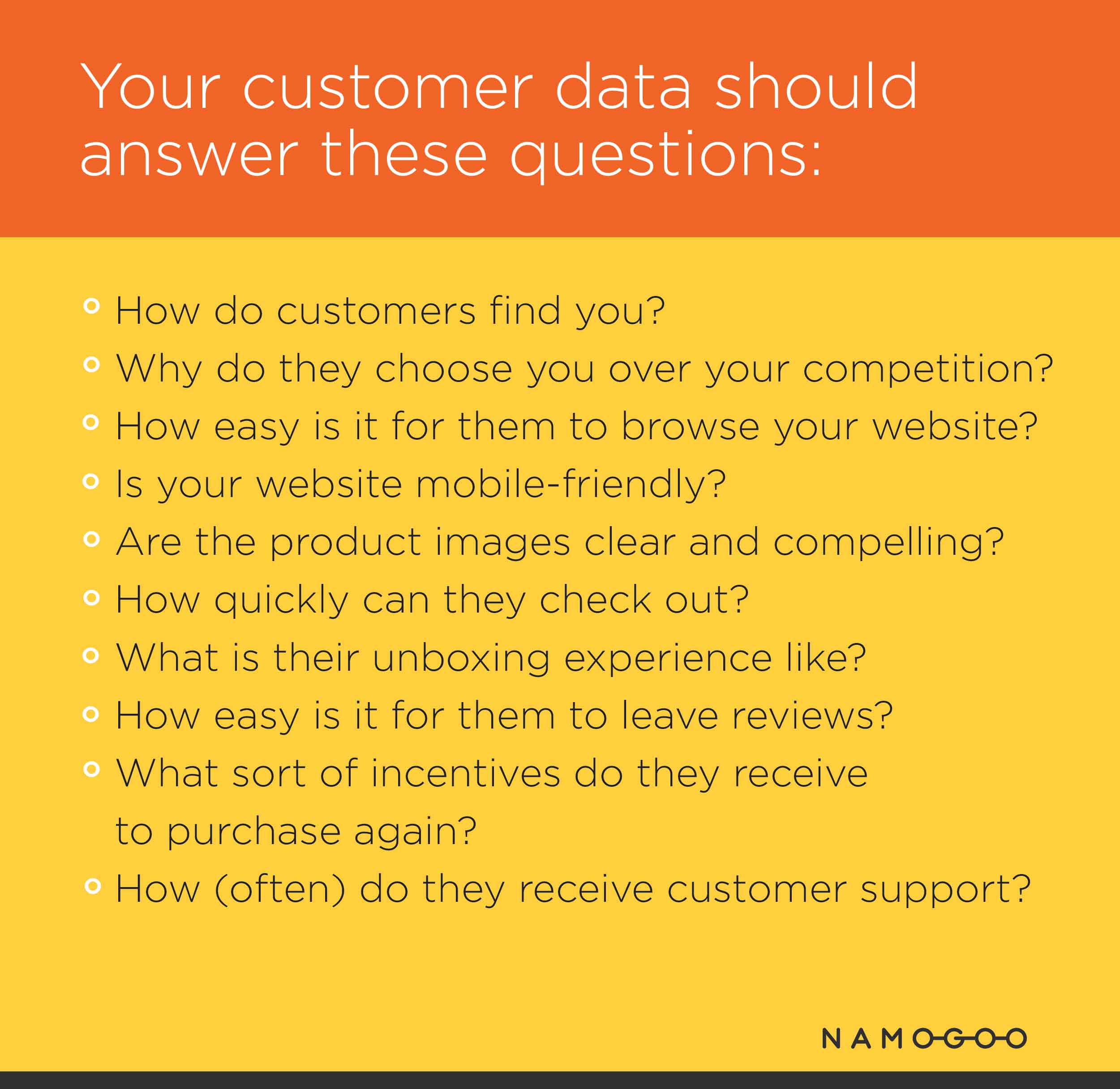 Your customer data should answer these questions:

- How do customers find you?
- Why do they choose you over your competition?
- How easy is it for them to browse your website?
- Is your website mobile-friendly?
- Are the product images clear and compelling?
- How quickly can they check out?
- What is their unboxing experience like?
- How easy is it for them to leave reviews?
- What sort of incentives do they receive to purchase again?
- How (often) do they receive customer support?

NAMOGOO